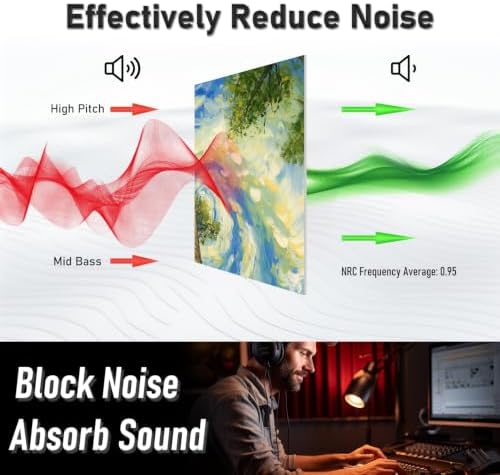 Effectively Reduce Noise

High Pitch

Mid Bass

NRC Frequency Average: 0.95

Block Noise
Absorb Sound